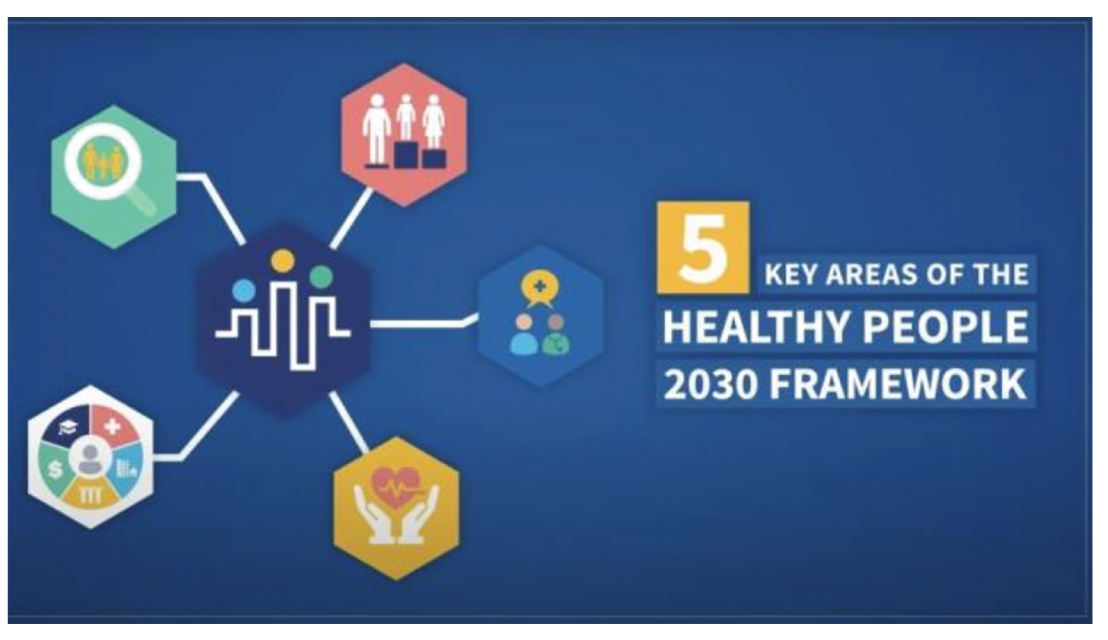 5 KEY AREAS OF THE HEALTHY PEOPLE 2030 FRAMEWORK